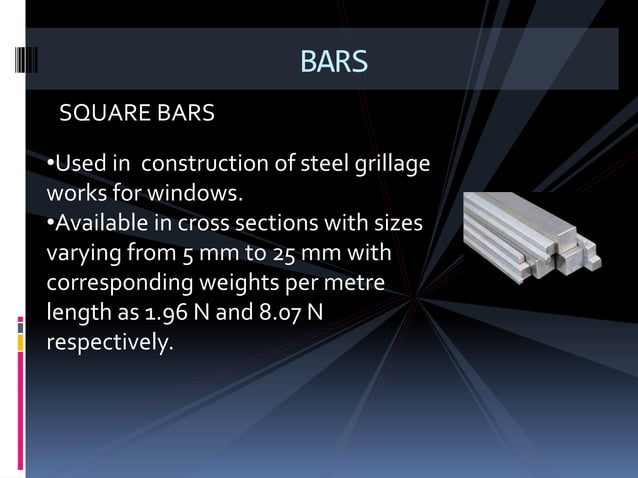 BARS

SQUARE BARS

•Used in construction of steel grillage works for windows.
•Available in cross sections with sizes varying from 5 mm to 25 mm with corresponding weights per metre length as 1.96 N and 8.07 N respectively.